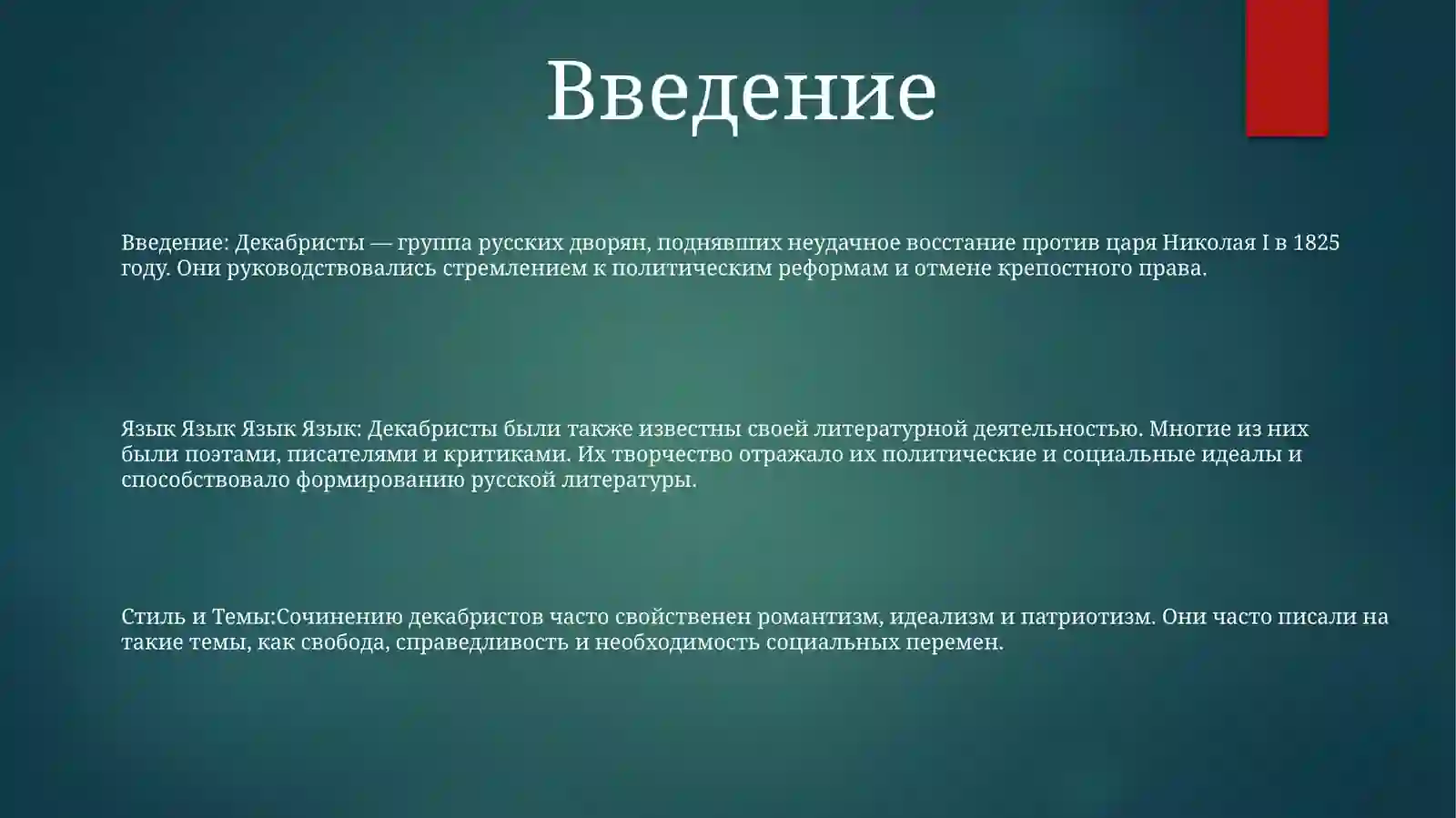 Введение

Введение: Декабристы — группа русских дворян, поднявших неудачное восстание против царя Николая I в 1825 году. Они руководствовались стремлением к политическим реформам и отмене крепостного права.

Язык Язык Язык Язык: Декабристы были также известны своей литературной деятельностью. Многие из них были поэтами, писателями и критиками. Их творчество отражало их политические и социальные идеалы и способствовало формированию русской литературы.

Стиль и Темы:Сочинению декабристов часто свойственен романтизм, идеализм и патриотизм. Они часто писали на такие темы, как свобода, справедливость и необходимость социальных перемен.